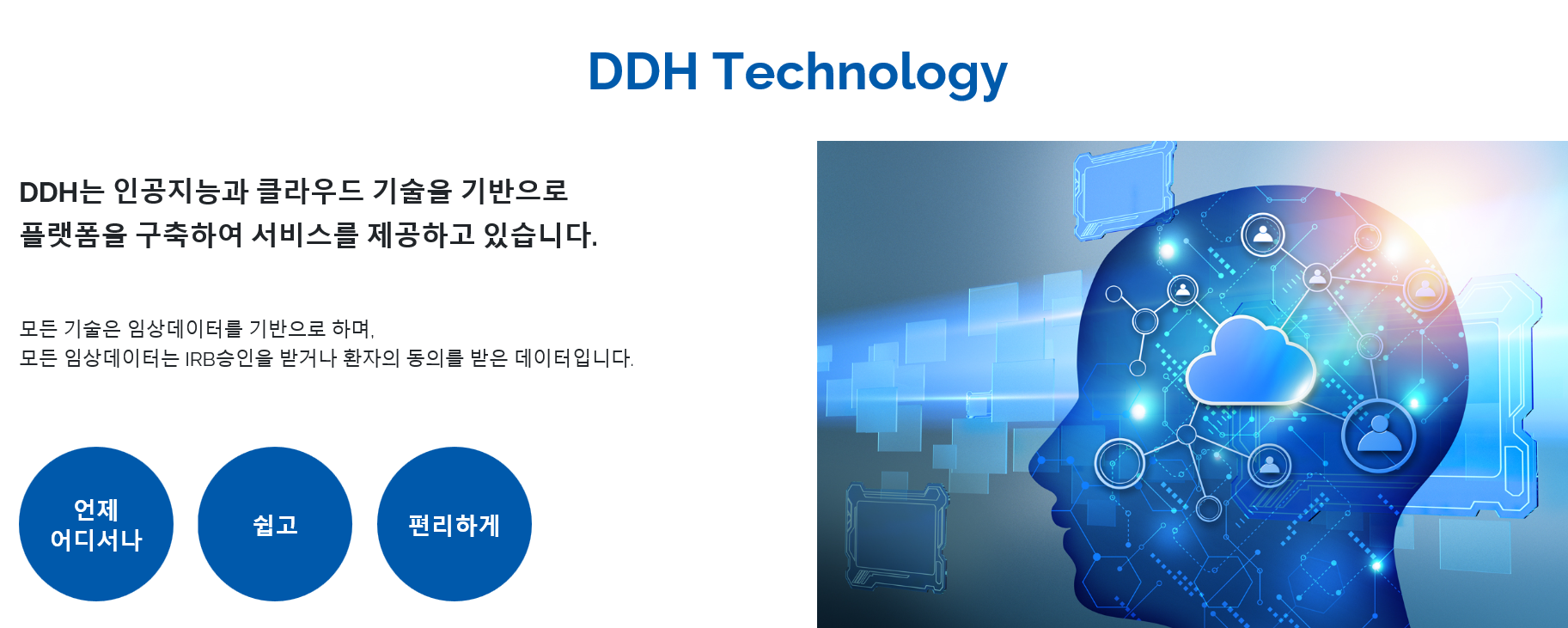 DDH Technology

DDH는 인공지능과 클라우드 기술을 기반으로
플랫폼을 구축하여 서비스를 제공하고 있습니다.

모든 기술은 임상데이터를 기반으로 하며,
모든 임상데이터는 IRB승인을 받거나 환자의 동의를 받은 데이터입니다.

언제
어디서나

쉽고

편리하게